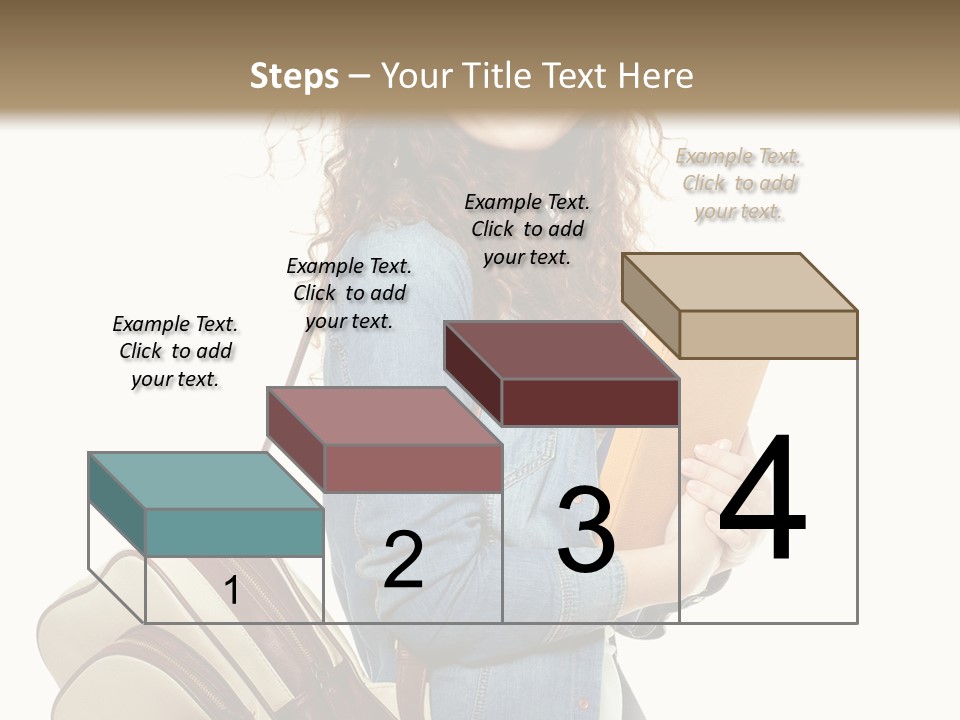 Steps – Your Title Text Here

Example Text. Click to add your text.

Example Text. Click to add your text.

Example Text. Click to add your text.

Example Text. Click to add your text.

1

2

3

4